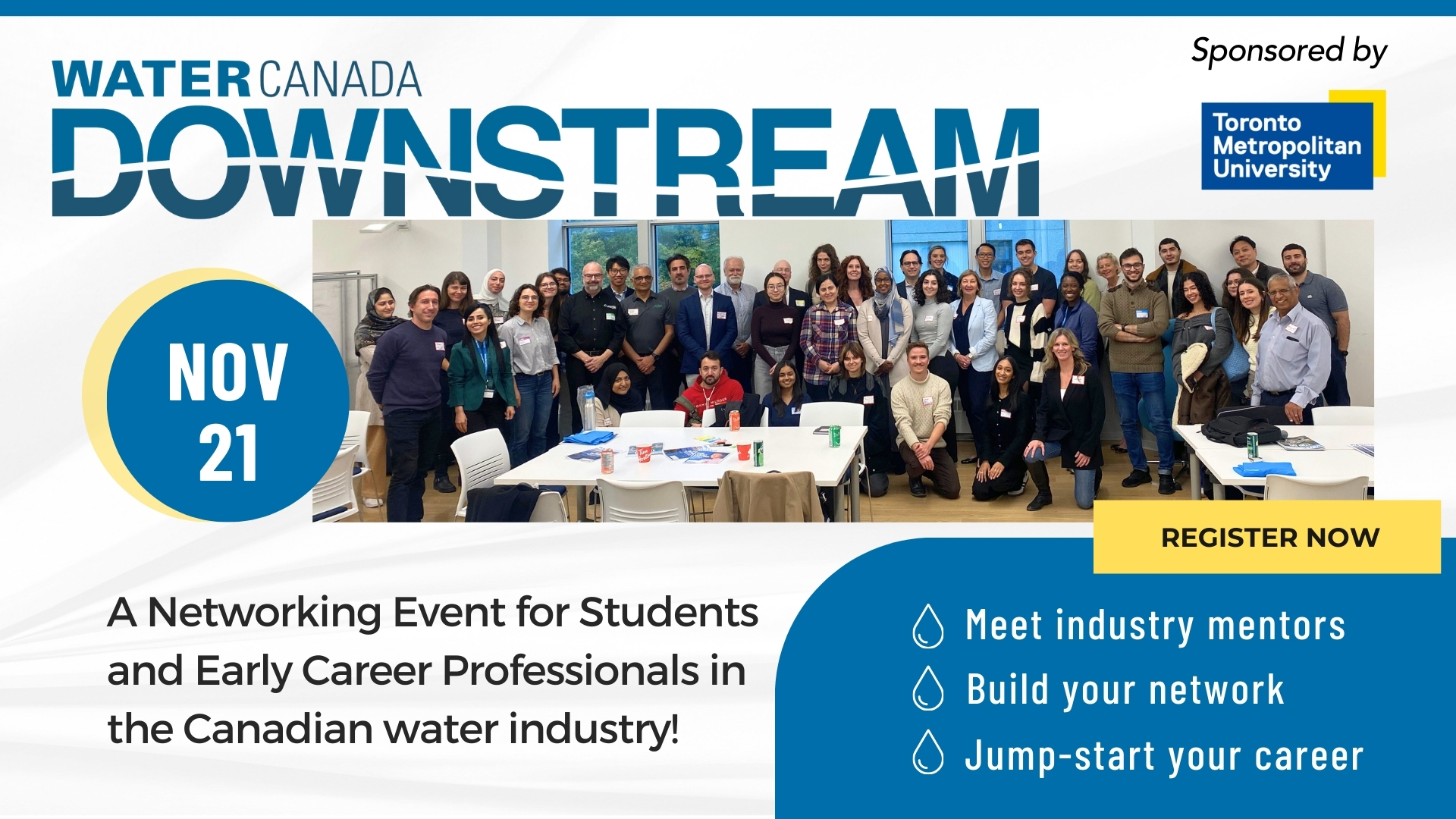 WATER CANADA
DOWNSTREAM

Sponsored by

Toronto Metropolitan University

NOV 21

REGISTER NOW

A Networking Event for Students and Early Career Professionals in the Canadian water industry!

Meet industry mentors
Build your network
Jump-start your career